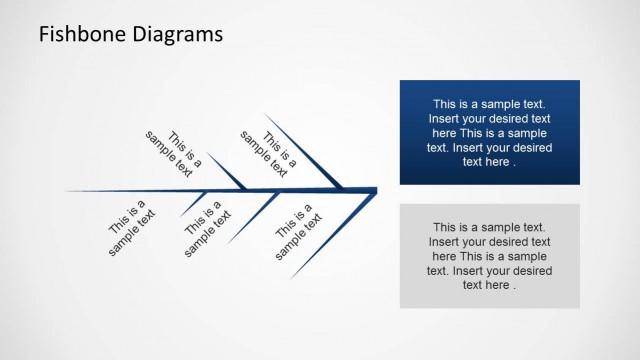 Fishbone Diagrams

This is a sample text

This is a sample text

This is a sample text

This is a sample text

This is a sample text

This is a sample text. Insert your desired text here This is a sample text. Insert your desired text here .

This is a sample text. Insert your desired text here This is a sample text. Insert your desired text here .